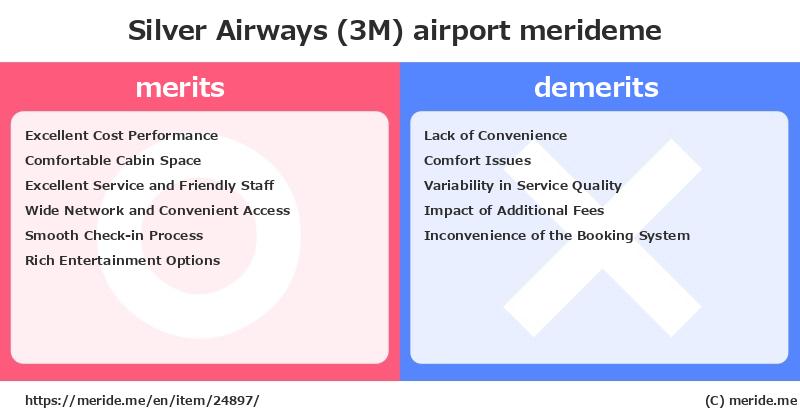 Silver Airways (3M) airport merideme

merits

Excellent Cost Performance
Comfortable Cabin Space
Excellent Service and Friendly Staff
Wide Network and Convenient Access
Smooth Check-in Process
Rich Entertainment Options

demerits

Lack of Convenience
Comfort Issues
Variability in Service Quality
Impact of Additional Fees
Inconvenience of the Booking System

https://meride.me/en/item/24897/

(C) meride.me